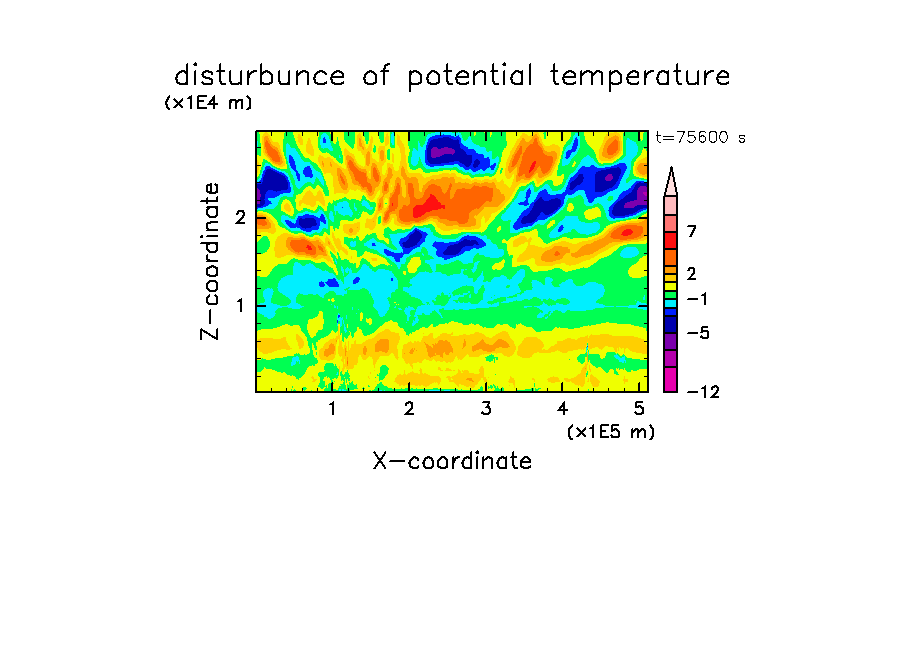 disturbunce of potential temperature
(x1E4 m)
t=75600 s
Z-coordinate
2
1
1 2 3 4 5
(x1E5 m)
X-coordinate
7
2
−1
−5
−12